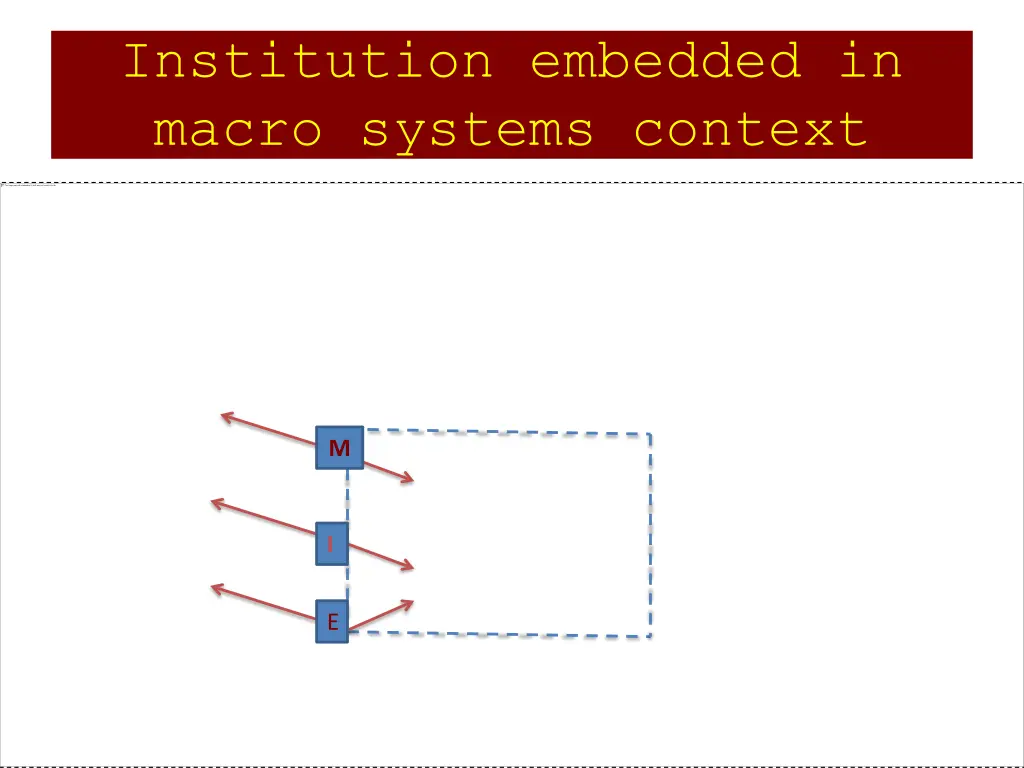 Institution embedded in macro systems context

M

I

E